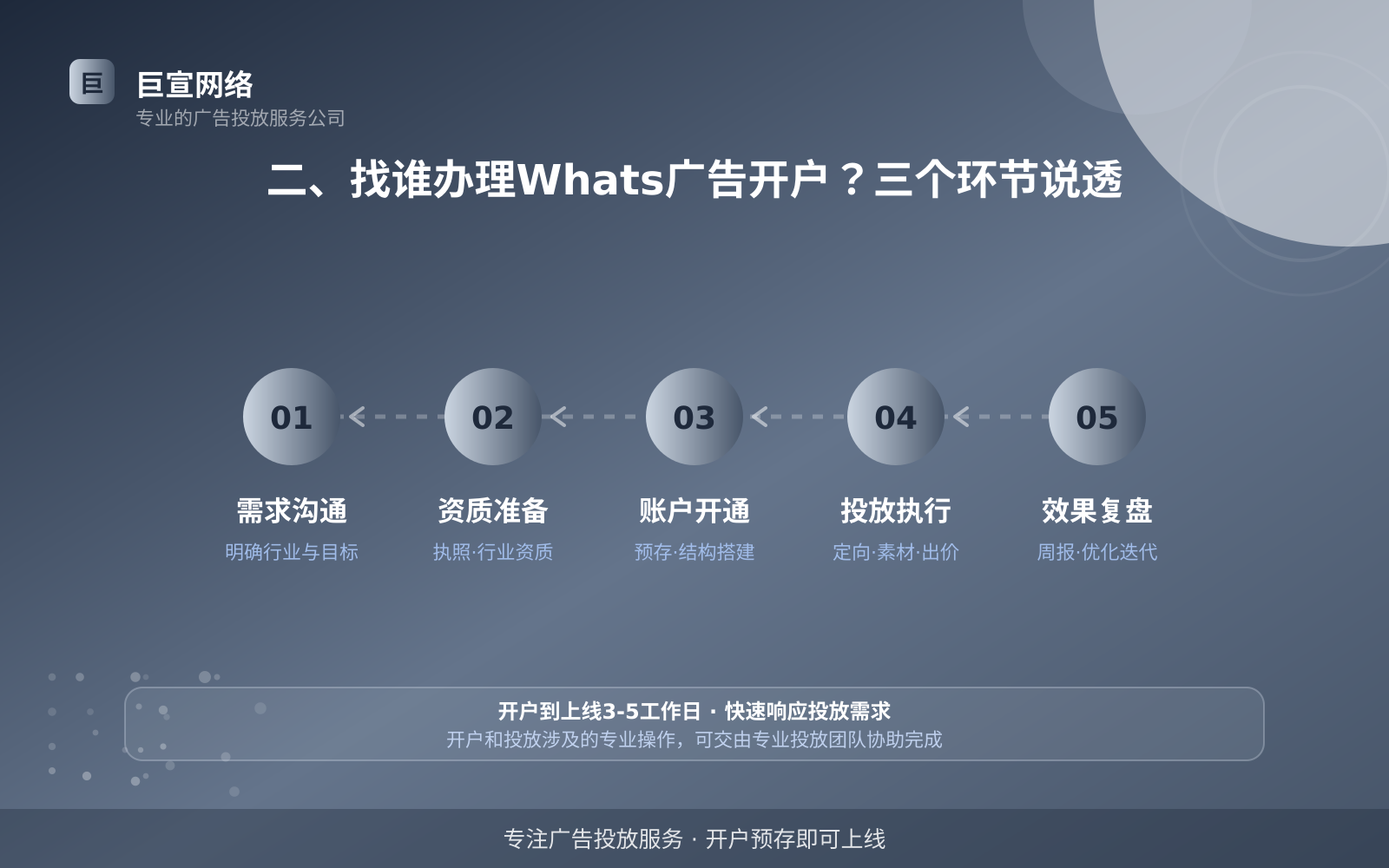 巨

巨宣网络
专业的广告投放服务公司

二、找谁办理Whats广告开户？三个环节说透

01
需求沟通
明确行业与目标

02
资质准备
执照·行业资质

03
账户开通
预存·结构搭建

04
投放执行
定向·素材·出价

05
效果复盘
周报·优化迭代

开户到上线3-5工作日 · 快速响应投放需求
开户和投放涉及的专业操作，可交由专业投放团队协助完成

专注广告投放服务 · 开户预存即可上线